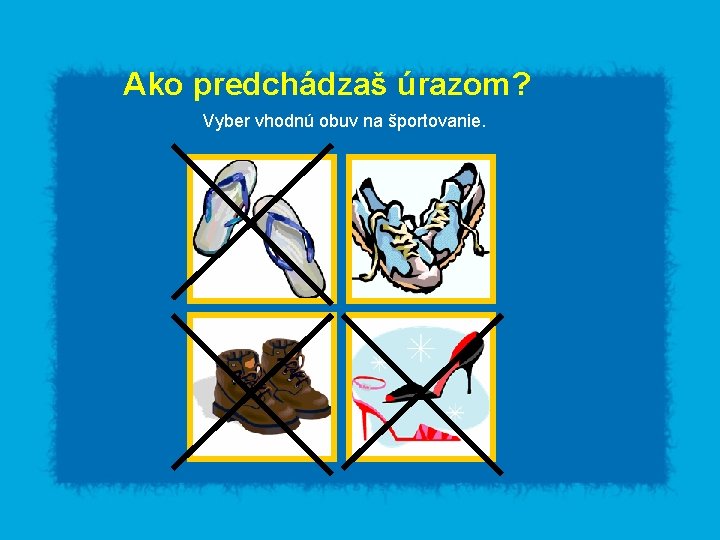 Ako predchádzaš úrazom?

Vyber vhodnú obuv na športovanie.